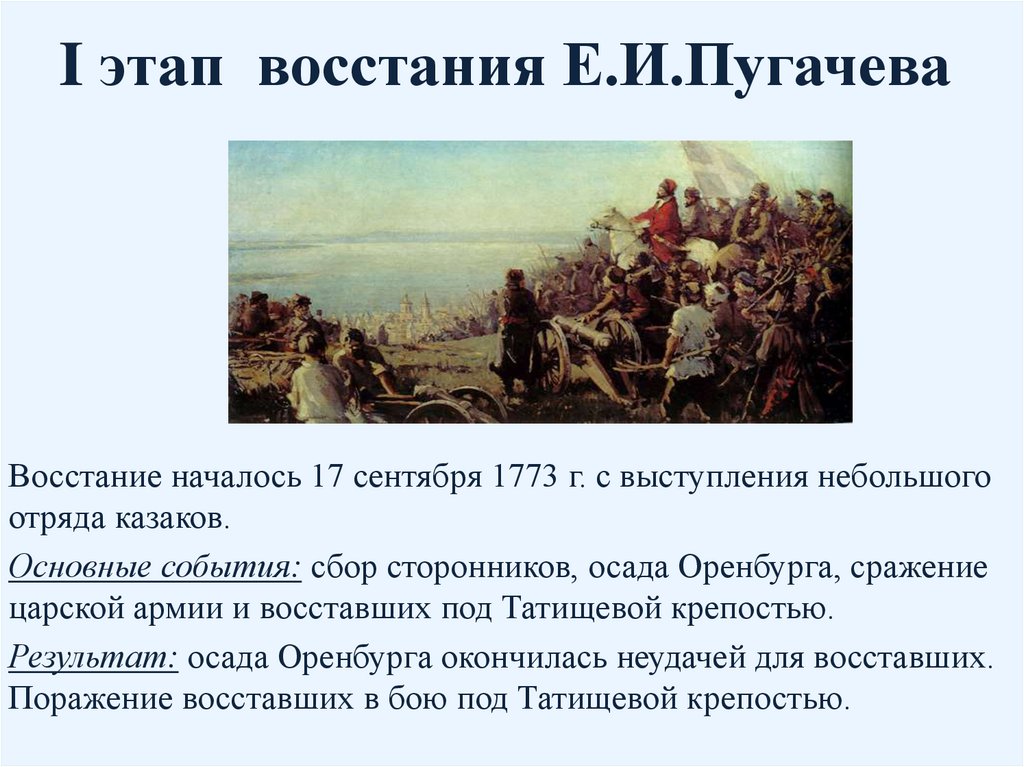 I этап восстания Е.И.Пугачева

Восстание началось 17 сентября 1773 г. с выступления небольшого отряда казаков.

Основные события: сбор сторонников, осада Оренбурга, сражение царской армии и восставших под Татищевой крепостью.

Результат: осада Оренбурга окончилась неудачей для восставших. Поражение восставших в бою под Татищевой крепостью.